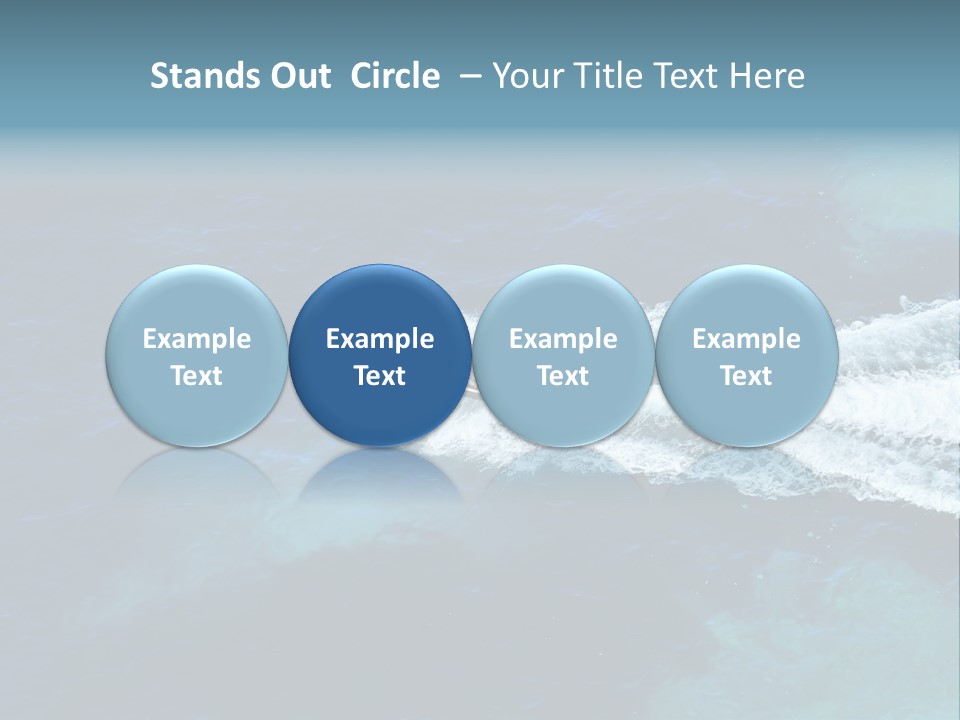 Stands Out Circle – Your Title Text Here

Example Text

Example Text

Example Text

Example Text